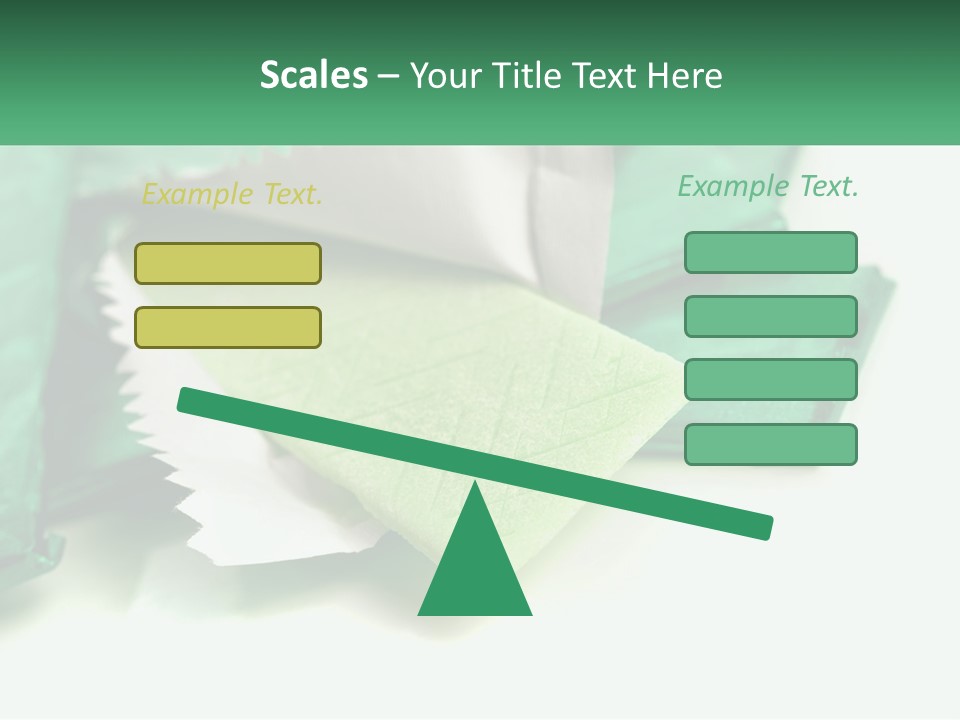 Scales – Your Title Text Here

Example Text.

Example Text.